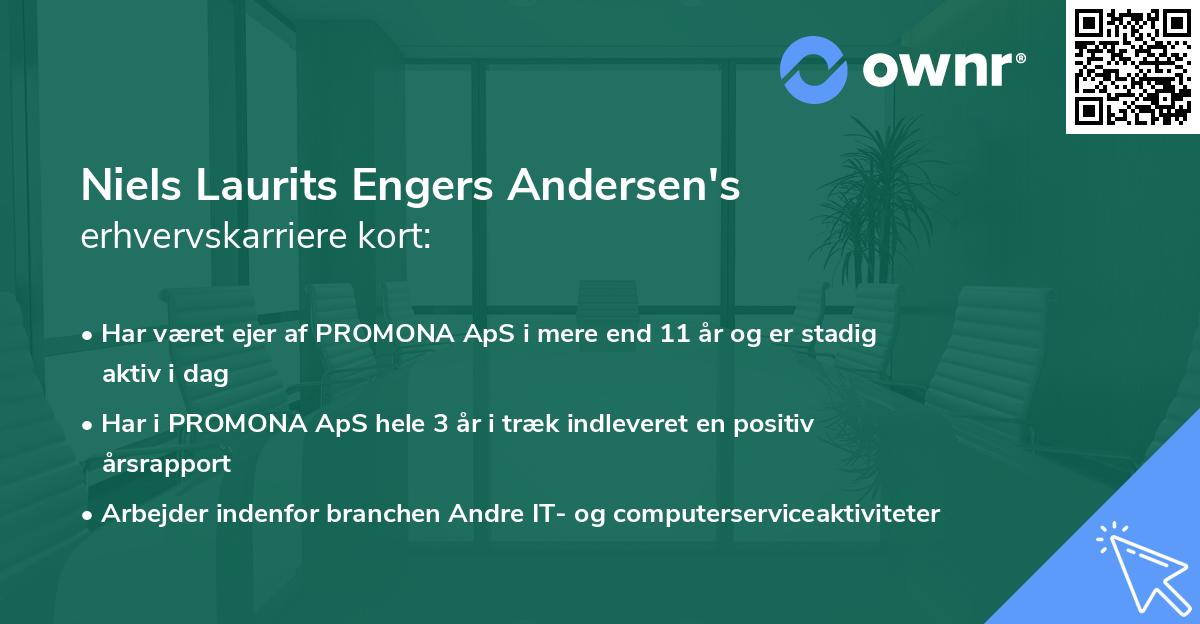 ownr®

Niels Laurits Engers Andersen's erhvervskarriere kort:

• Har været ejer af PROMONA ApS i mere end 11 år og er stadig aktiv i dag

• Har i PROMONA ApS hele 3 år i træk indleveret en positiv årsrapport

• Arbejder indenfor branchen Andre IT- og computerserviceaktiviteter